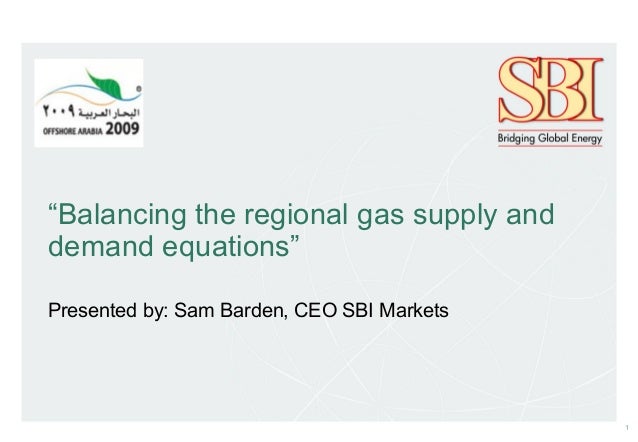 البحار العربية ٢٠٠٩
OFFSHORE ARABIA 2009

SBI
Bridging Global Energy

“Balancing the regional gas supply and demand equations”

Presented by: Sam Barden, CEO SBI Markets

1